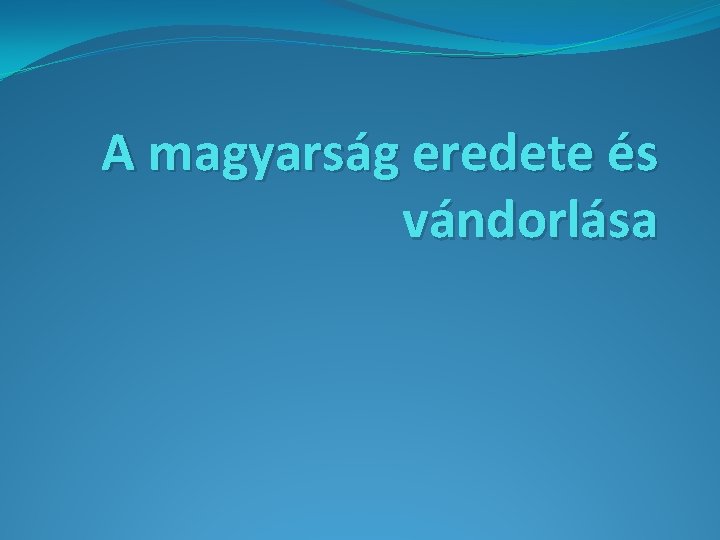 A magyarság eredete és vándorlása